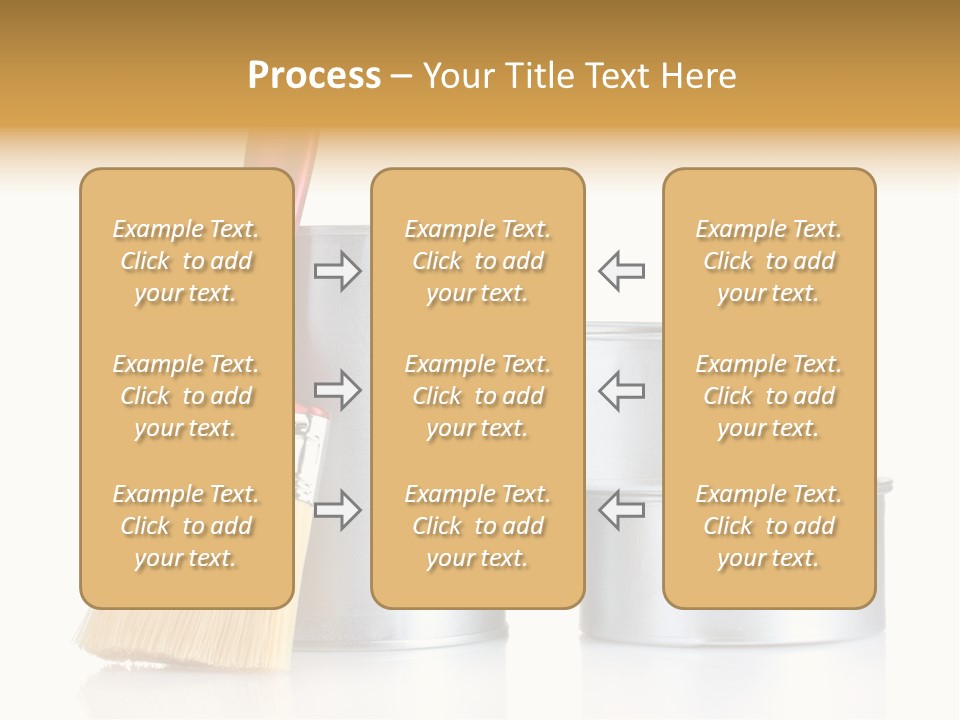 Process – Your Title Text Here

Example Text. Click to add your text.

Example Text. Click to add your text.

Example Text. Click to add your text.

Example Text. Click to add your text.

Example Text. Click to add your text.

Example Text. Click to add your text.

Example Text. Click to add your text.

Example Text. Click to add your text.

Example Text. Click to add your text.